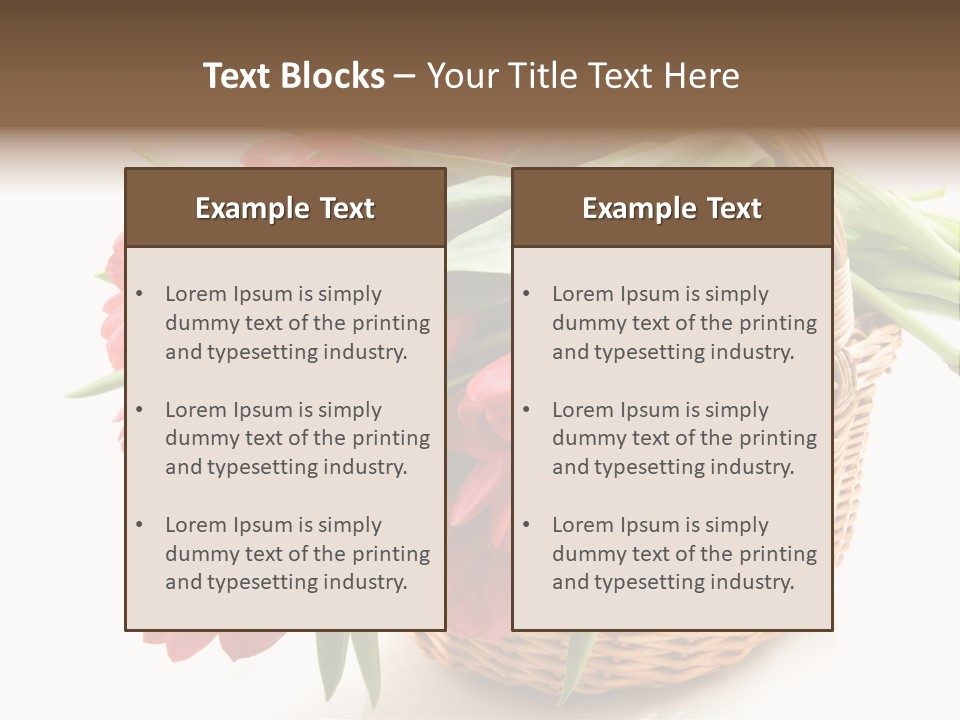 Text Blocks – Your Title Text Here

Example Text

• Lorem Ipsum is simply dummy text of the printing and typesetting industry.

• Lorem Ipsum is simply dummy text of the printing and typesetting industry.

• Lorem Ipsum is simply dummy text of the printing and typesetting industry.

Example Text

• Lorem Ipsum is simply dummy text of the printing and typesetting industry.

• Lorem Ipsum is simply dummy text of the printing and typesetting industry.

• Lorem Ipsum is simply dummy text of the printing and typesetting industry.